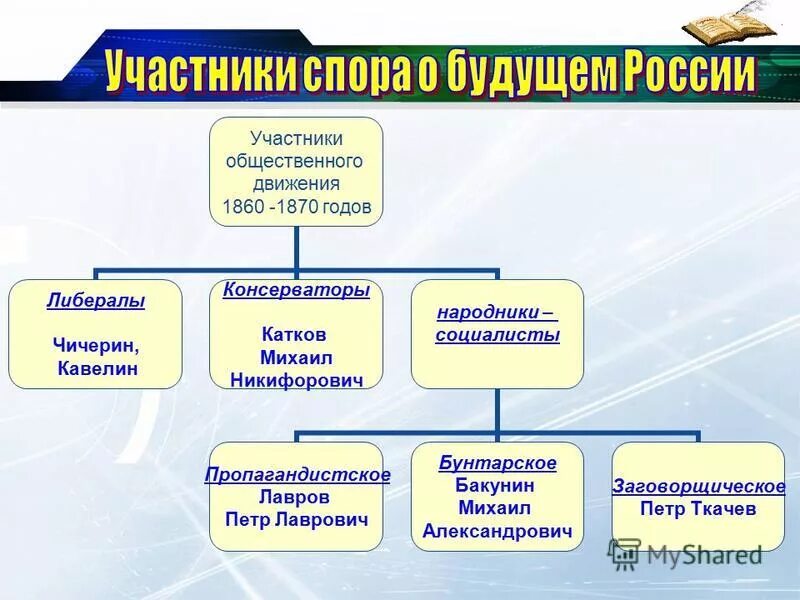 Участники спора о будущем России

Участники общественного движения 1860 -1870 годов

Либералы

Чичерин, Кавелин

Консерваторы

Катков Михаил Никифорович

народники – социалисты

Пропагандистское
Лавров Петр Лаврович

Бунтарское
Бакунин Михаил Александрович

Заговорщическое
Петр Ткачев

MyShared